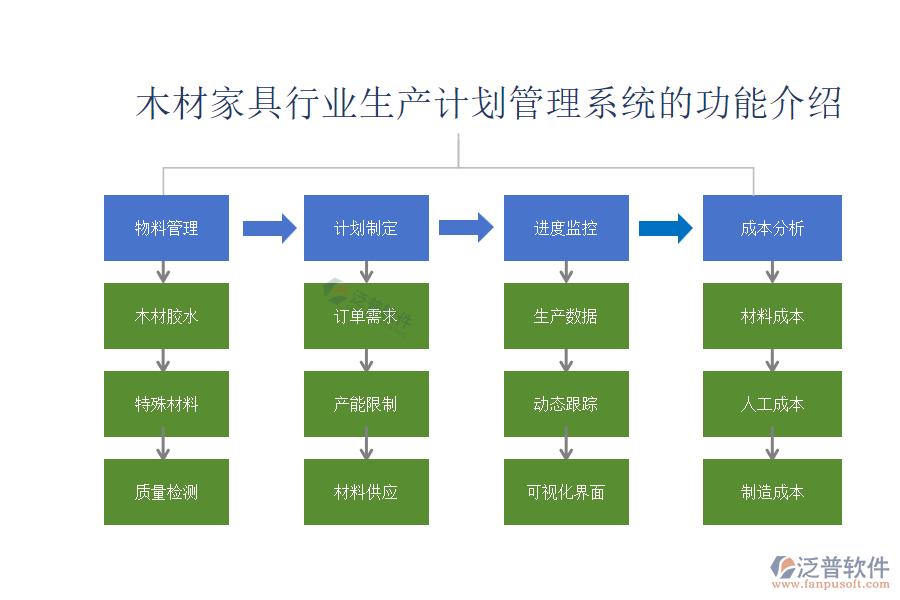 木材家具行业生产计划管理系统的功能介绍

物料管理

木材胶水

特殊材料

质量检测

计划制定

订单需求

产能限制

材料供应

进度监控

生产数据

动态跟踪

可视化界面

成本分析

材料成本

人工成本

制造成本

泛普软件

泛普软件
www.fanpusoft.com